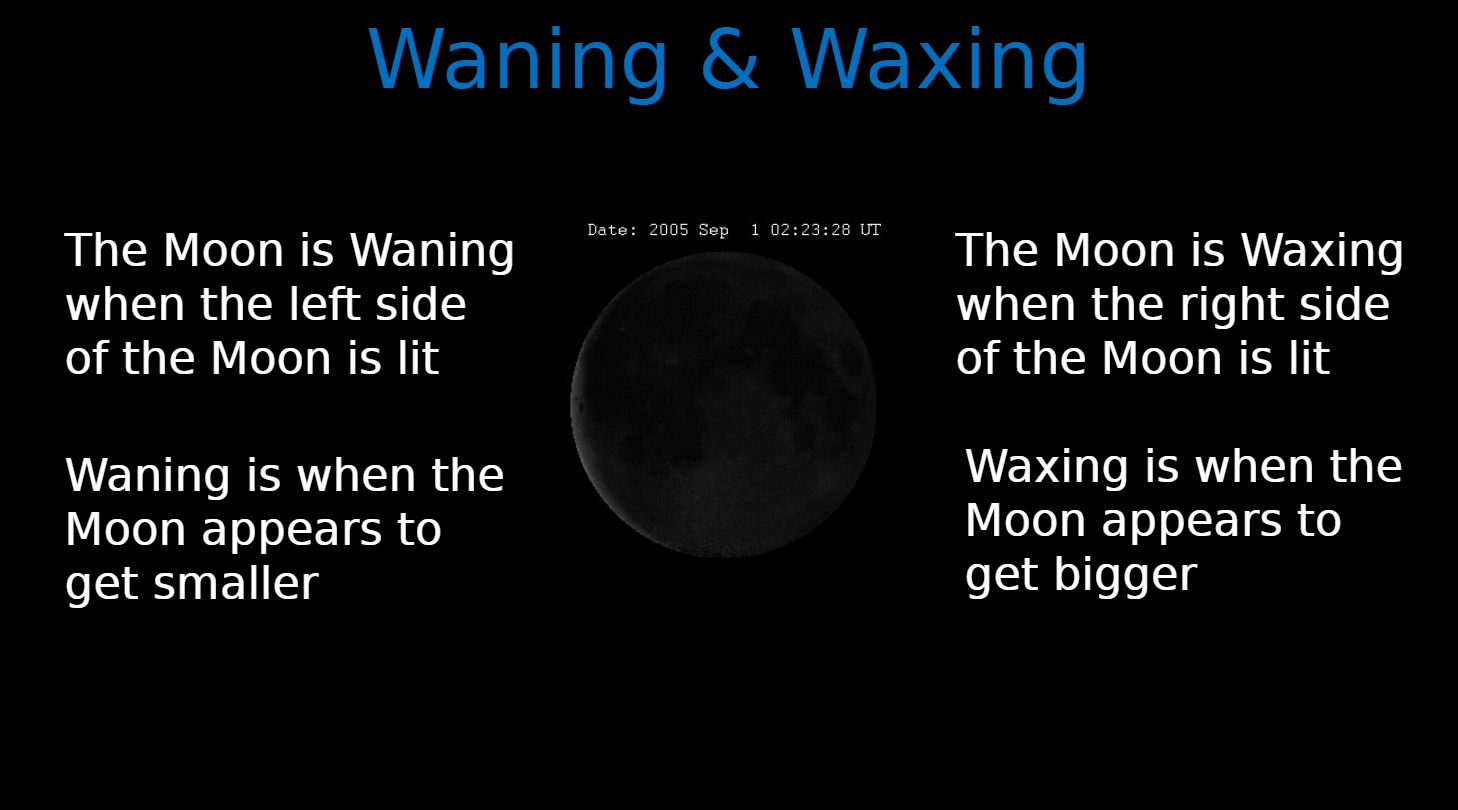 Waning & Waxing

The Moon is Waning when the left side of the Moon is lit

Waning is when the Moon appears to get smaller

Date: 2005 Sep 1 02:23:28 UT

The Moon is Waxing when the right side of the Moon is lit

Waxing is when the Moon appears to get bigger